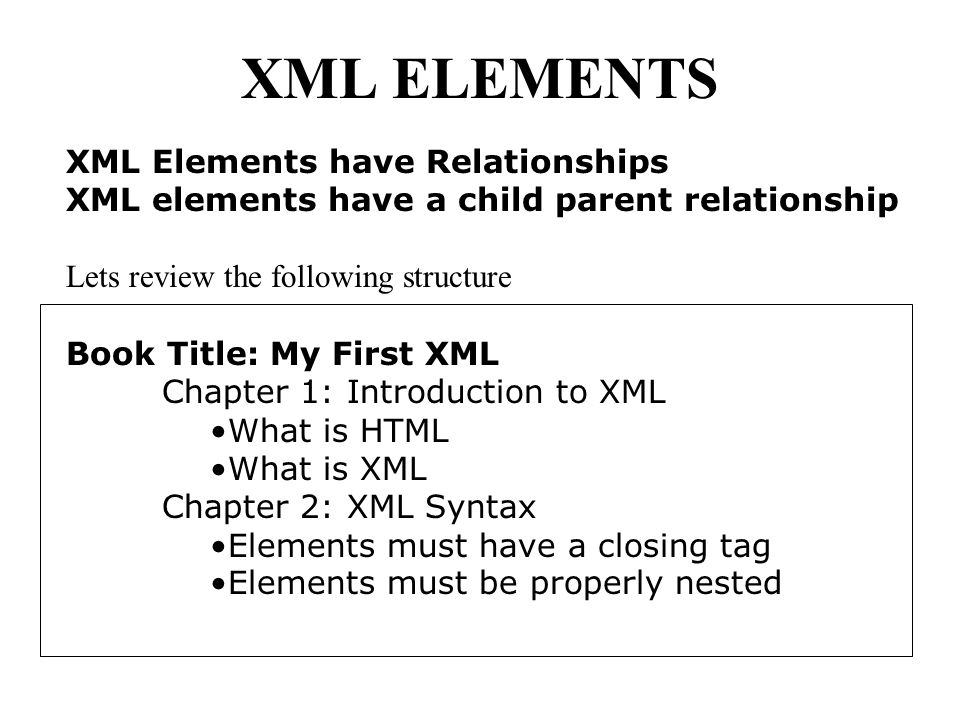 XML ELEMENTS

XML Elements have Relationships
XML elements have a child parent relationship

Lets review the following structure

Book Title: My First XML
Chapter 1: Introduction to XML
•What is HTML
•What is XML
Chapter 2: XML Syntax
•Elements must have a closing tag
•Elements must be properly nested